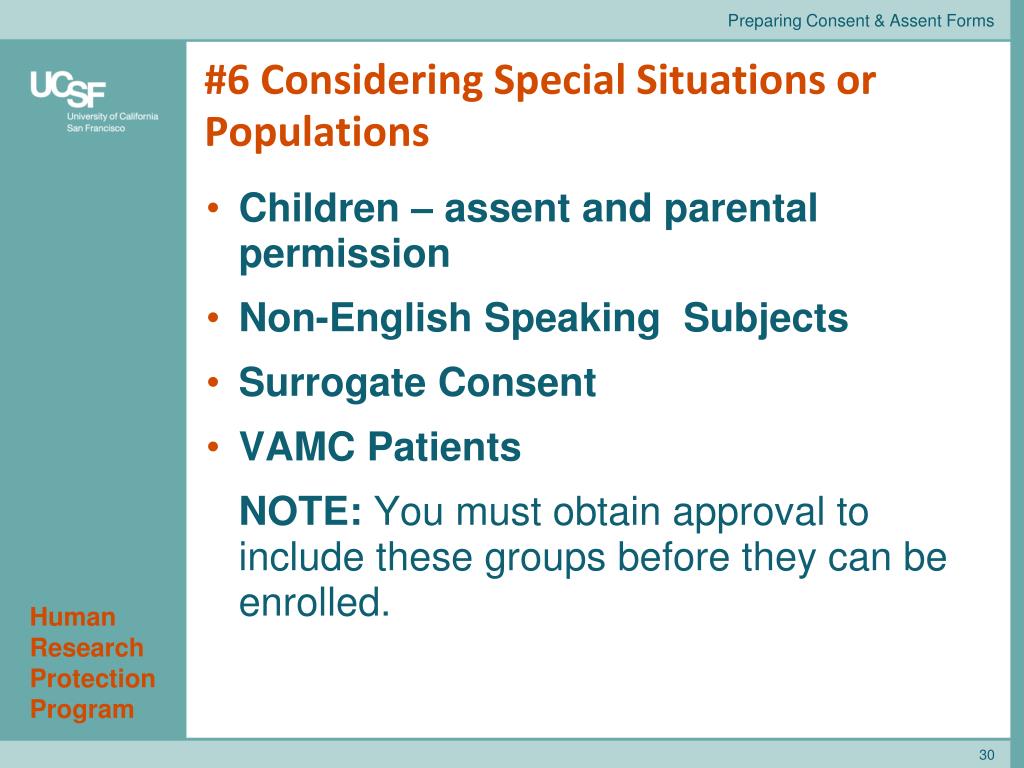 Preparing Consent & Assent Forms

UCSF
University of California
San Francisco

#6 Considering Special Situations or Populations

• Children – assent and parental permission
• Non-English Speaking Subjects
• Surrogate Consent
• VAMC Patients

NOTE: You must obtain approval to include these groups before they can be enrolled.

Human Research Protection Program

30